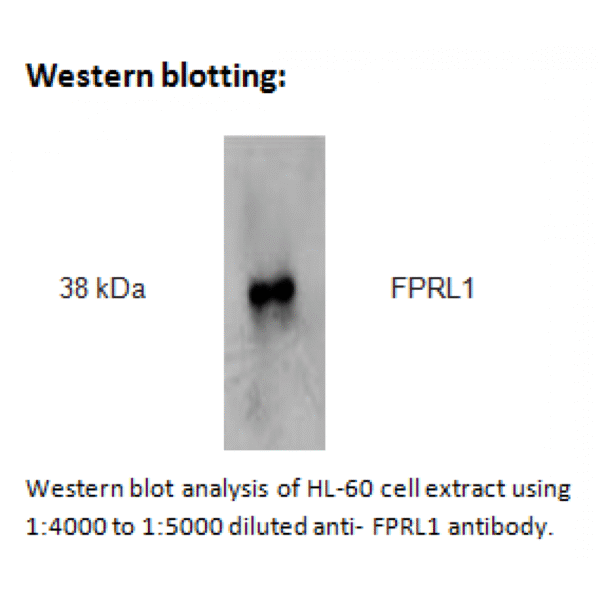 Western blotting:

38 kDa

FPRL1

Western blot analysis of HL-60 cell extract using 1:4000 to 1:5000 diluted anti- FPRL1 antibody.